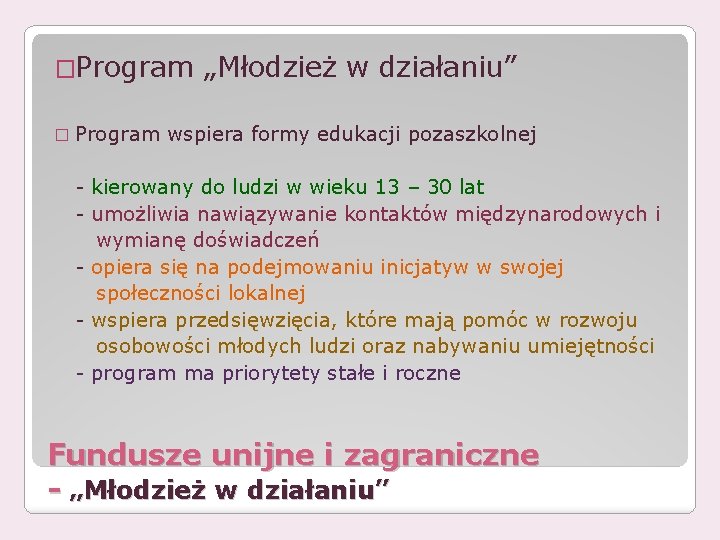 □Program „Młodzież w działaniu”

□ Program wspiera formy edukacji pozaszkolnej

- kierowany do ludzi w wieku 13 – 30 lat
- umożliwia nawiązywanie kontaktów międzynarodowych i wymianę doświadczeń
- opiera się na podejmowaniu inicjatyw w swojej społeczności lokalnej
- wspiera przedsięwzięcia, które mają pomóc w rozwoju osobowości młodych ludzi oraz nabywaniu umiejętności
- program ma priorytety stałe i roczne

Fundusze unijne i zagraniczne
- „Młodzież w działaniu”